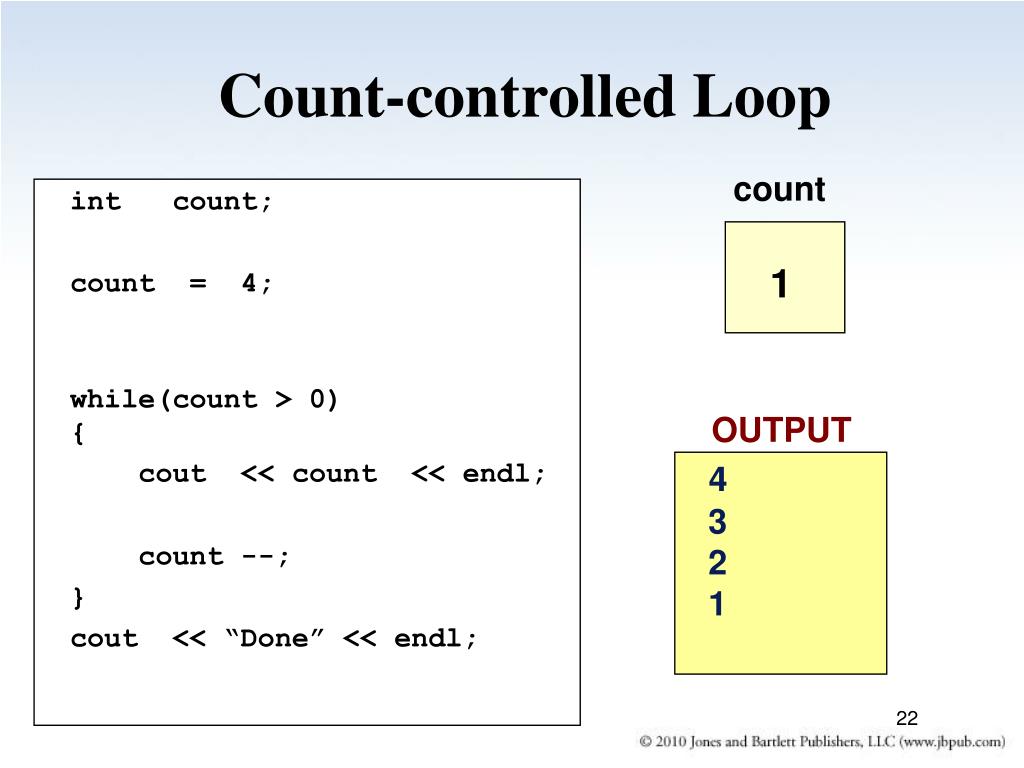 Count-controlled Loop

int count;

count = 4;

while(count > 0)
{
cout << count << endl;

count --;
}
cout << “Done” << endl;

count

1

OUTPUT

4
3
2
1

22

© 2010 Jones and Bartlett Publishers, LLC (www.jbpub.com)